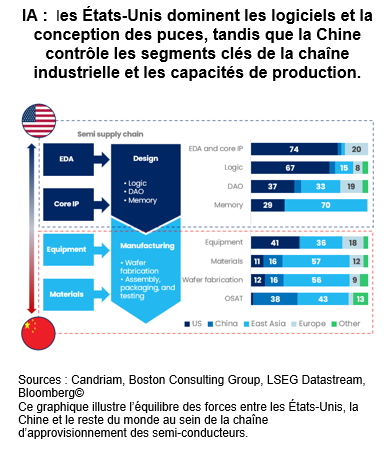 IA : les États-Unis dominent les logiciels et la conception des puces, tandis que la Chine contrôle les segments clés de la chaîne industrielle et les capacités de production.

Semi supply chain

EDA

Core IP

Design

• Logic
• DAO
• Memory

Equipment

Materials

Manufacturing

• Wafer fabrication
• Assembly, packaging, and testing

EDA and core IP 74 20
Logic 67 15 8
DAO 37 33 19
Memory 29 70
Equipment 41 36 18
Materials 11 16 57 12
Wafer fabrication 12 16 56 9
OSAT 38 43 13

US China East Asia Europe Other

Sources : Candriam, Boston Consulting Group, LSEG Datastream, Bloomberg©
Ce graphique illustre l'équilibre des forces entre les États-Unis, la Chine et le reste du monde au sein de la chaîne d'approvisionnement des semi-conducteurs.